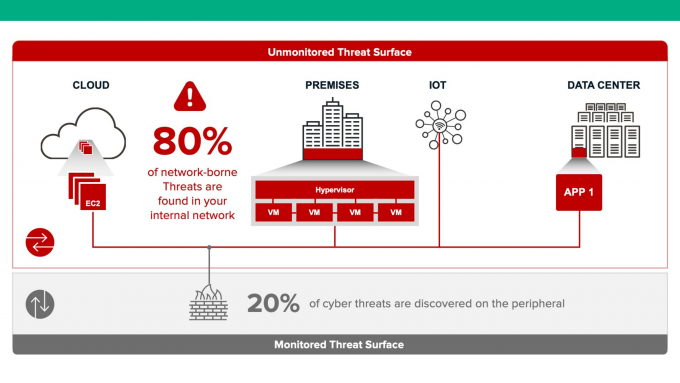 Unmonitored Threat Surface

CLOUD

EC2

80%

of network-borne Threats are found in your internal network

PREMISES

Hypervisor

VM VM VM VM

IOT

DATA CENTER

APP 1

20% of cyber threats are discovered on the peripheral

Monitored Threat Surface